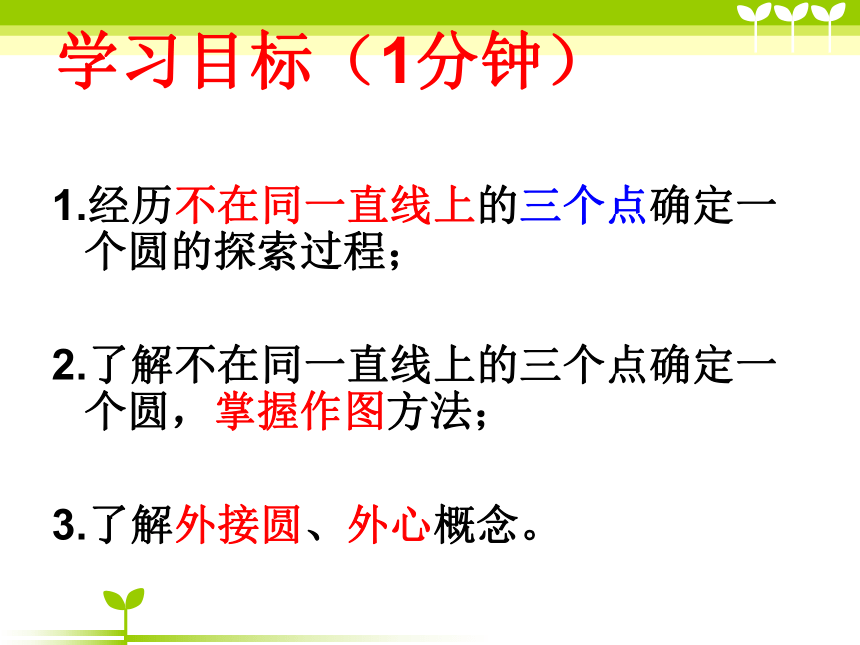 学习目标（1分钟）

1.经历不在同一直线上的三个点确定一个圆的探索过程；

2.了解不在同一直线上的三个点确定一个圆，掌握作图方法；

3.了解外接圆、外心概念。